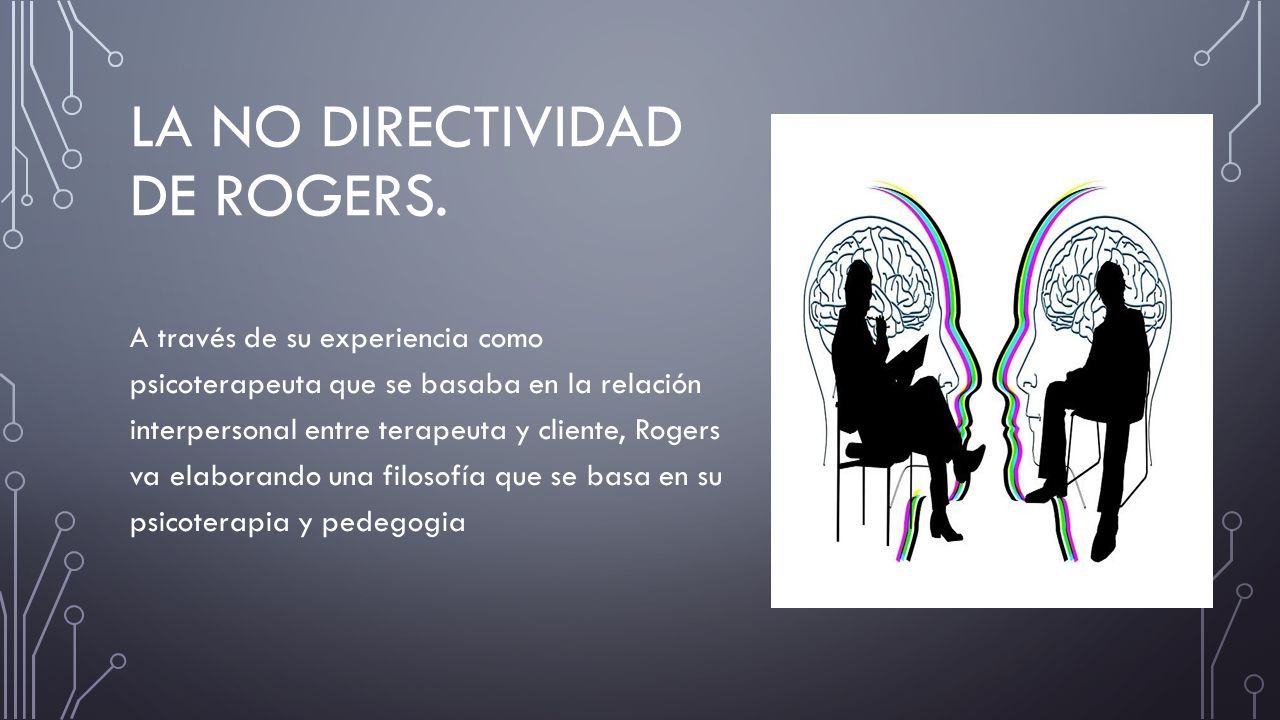 LA NO DIRECTIVIDAD DE ROGERS.

A través de su experiencia como psicoterapeuta que se basaba en la relación interpersonal entre terapeuta y cliente, Rogers va elaborando una filosofía que se basa en su psicoterapia y pedegogia